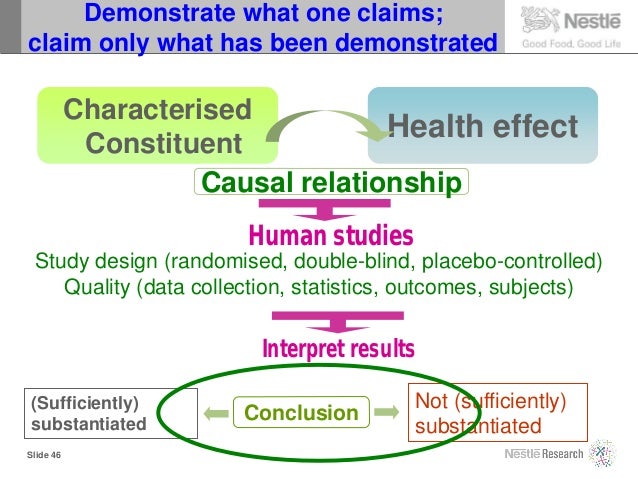 Demonstrate what one claims; claim only what has been demonstrated

Nestlé
Good Food, Good Life

Characterised Constituent

Health effect

Causal relationship

Human studies

Study design (randomised, double-blind, placebo-controlled)
Quality (data collection, statistics, outcomes, subjects)

Interpret results

(Sufficiently) substantiated

Conclusion

Not (sufficiently) substantiated

Slide 46

Nestlé Research